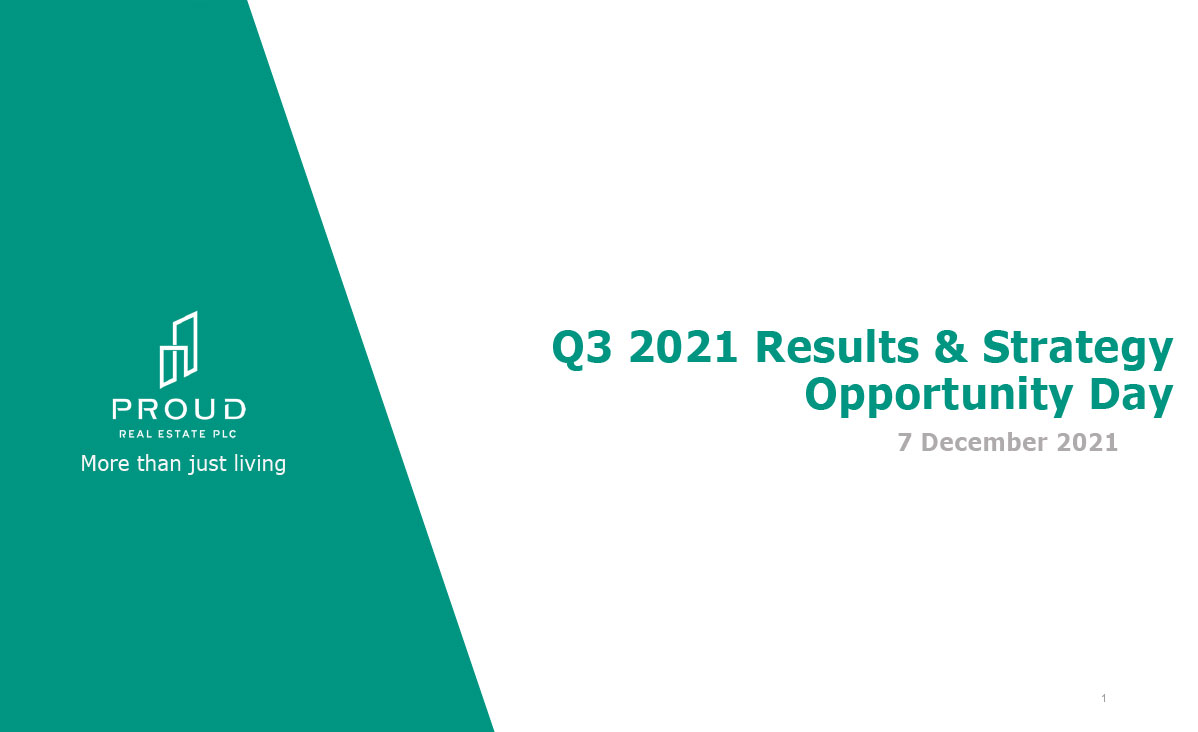 PROUD
REAL ESTATE PLC
More than just living

Q3 2021 Results & Strategy
Opportunity Day

7 December 2021

1